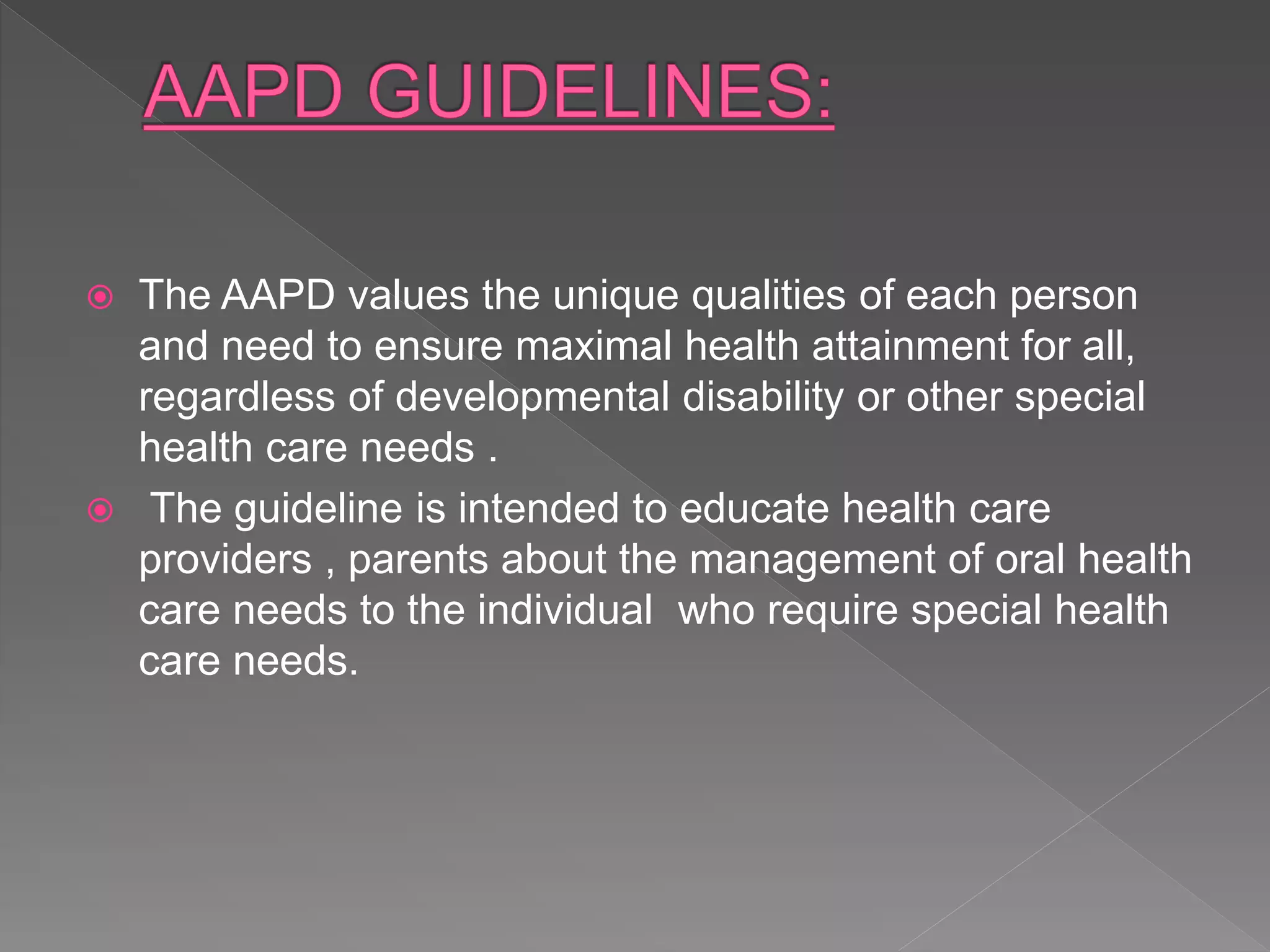 AAPD GUIDELINES:

The AAPD values the unique qualities of each person and need to ensure maximal health attainment for all, regardless of developmental disability or other special health care needs .

The guideline is intended to educate health care providers , parents about the management of oral health care needs to the individual who require special health care needs.